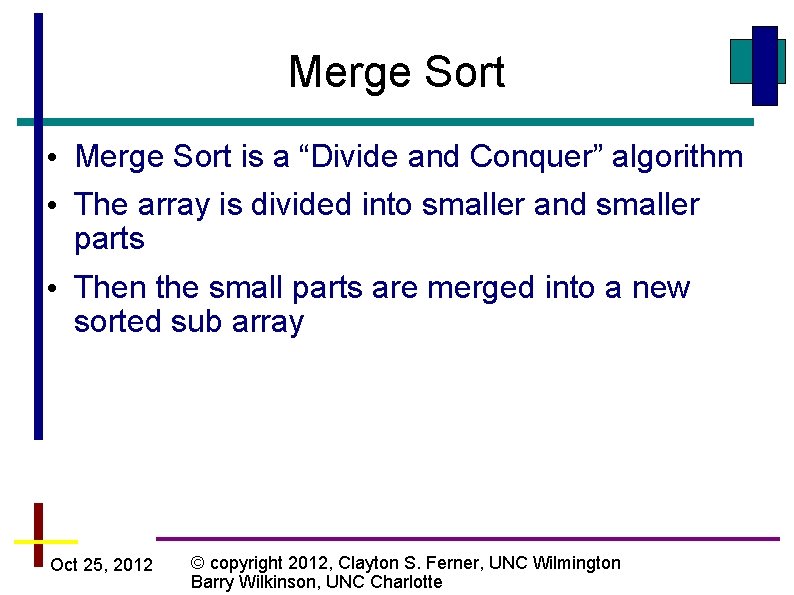 Merge Sort

• Merge Sort is a “Divide and Conquer” algorithm
• The array is divided into smaller and smaller parts
• Then the small parts are merged into a new sorted sub array

Oct 25, 2012

© copyright 2012, Clayton S. Ferner, UNC Wilmington
Barry Wilkinson, UNC Charlotte